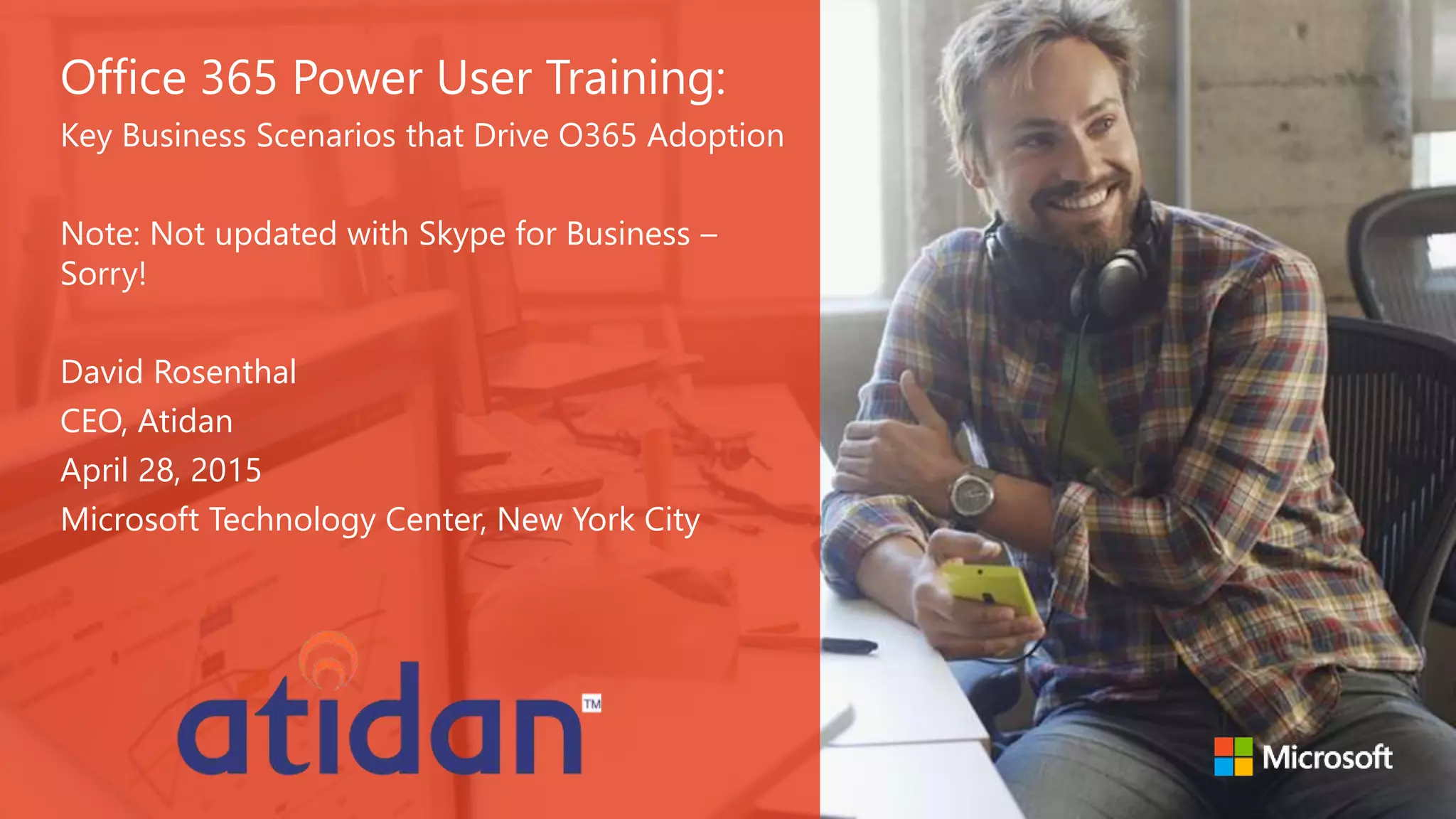 Office 365 Power User Training:
Key Business Scenarios that Drive O365 Adoption

Note: Not updated with Skype for Business – Sorry!

David Rosenthal
CEO, Atidan
April 28, 2015
Microsoft Technology Center, New York City

atidan™

Microsoft